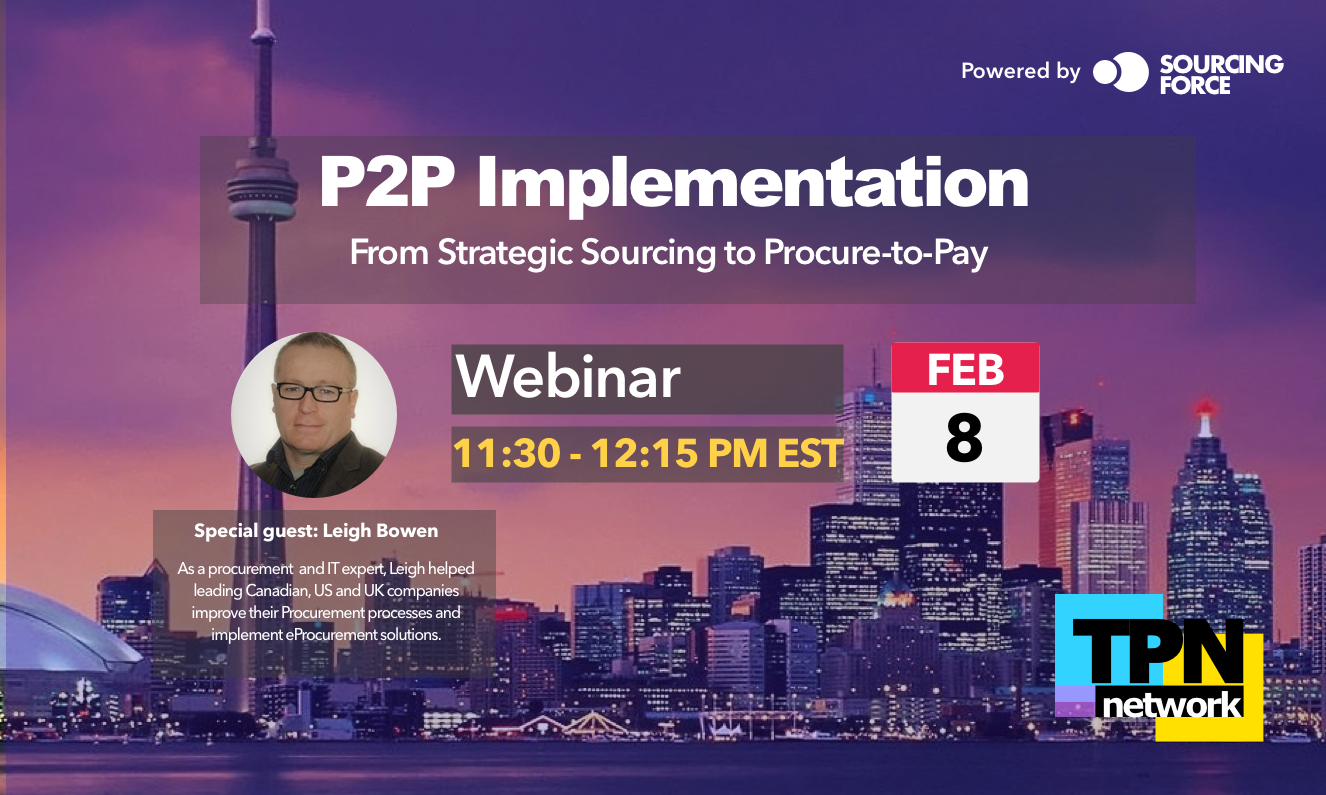 Powered by SOURCING FORCE

P2P Implementation

From Strategic Sourcing to Procure-to-Pay

Webinar

11:30 - 12:15 PM EST

FEB

8

Special guest: Leigh Bowen

As a procurement and IT expert, Leigh helped leading Canadian, US and UK companies improve their Procurement processes and implement eProcurement solutions.

TPN

network